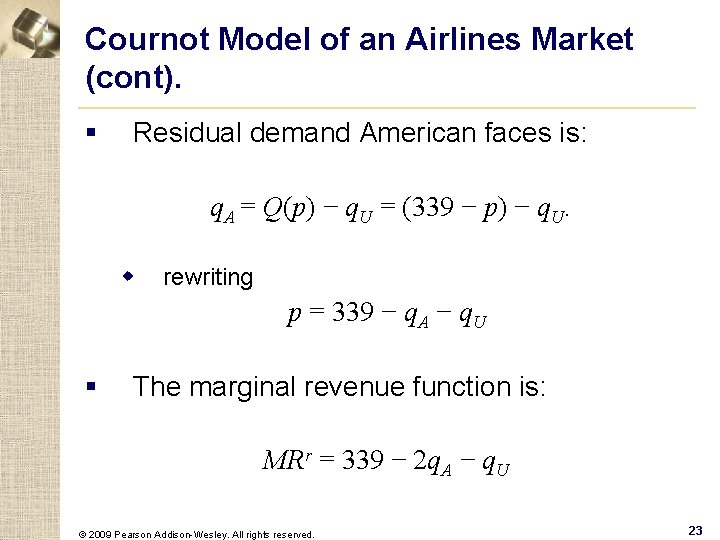 Cournot Model of an Airlines Market (cont).

▪ Residual demand American faces is:

$q_A = Q(p) - q_U = (339 - p) - q_U.$

◆ rewriting

$p = 339 - q_A - q_U$

▪ The marginal revenue function is:

$MR^r = 339 - 2q_A - q_U$

© 2009 Pearson Addison-Wesley. All rights reserved.

23